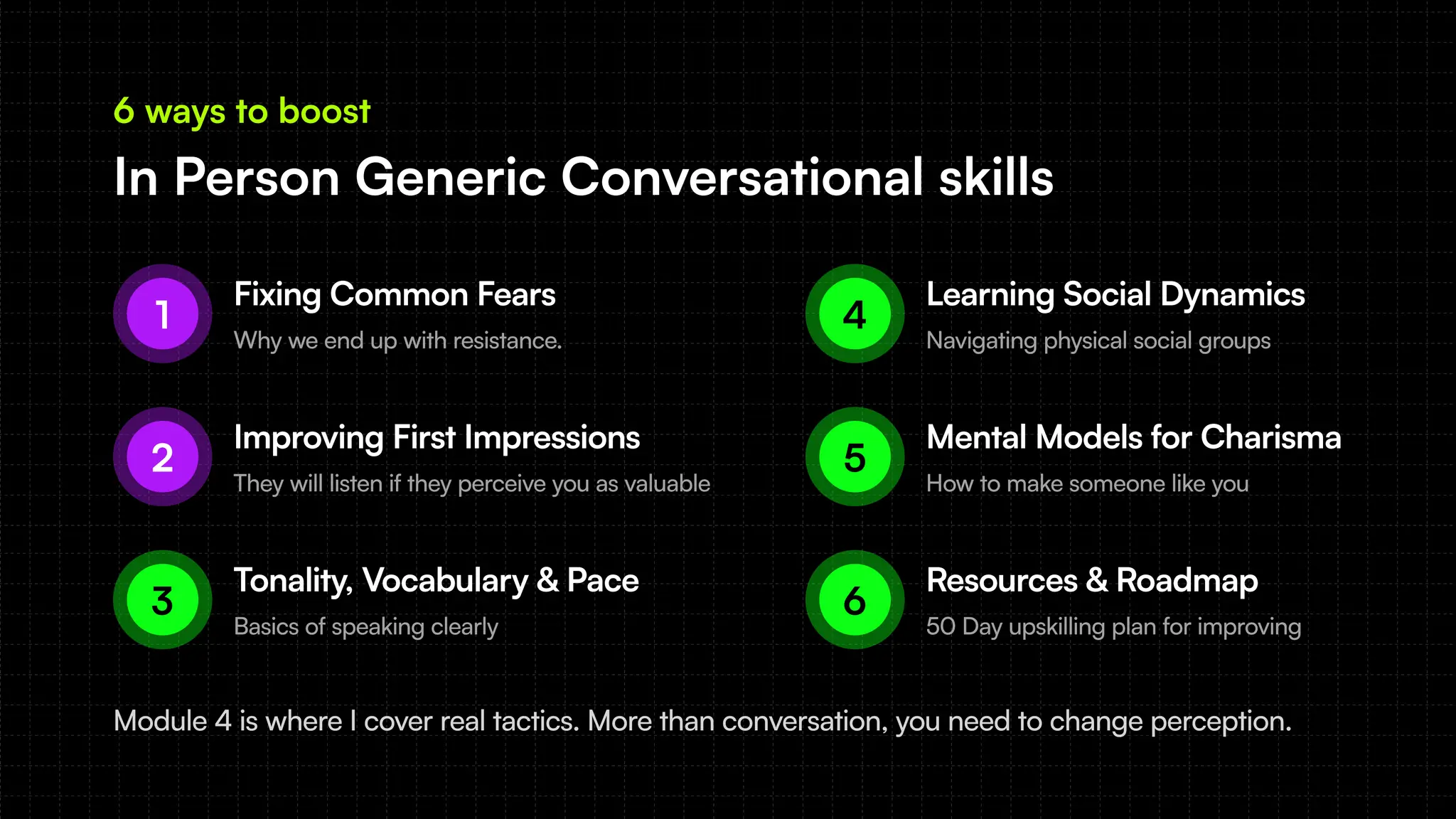 6 ways to boost

In Person Generic Conversational skills

1 Fixing Common Fears
Why we end up with resistance.

2 Improving First Impressions
They will listen if they perceive you as valuable

3 Tonality, Vocabulary & Pace
Basics of speaking clearly

4 Learning Social Dynamics
Navigating physical social groups

5 Mental Models for Charisma
How to make someone like you

6 Resources & Roadmap
50 Day upskilling plan for improving

Module 4 is where I cover real tactics. More than conversation, you need to change perception.